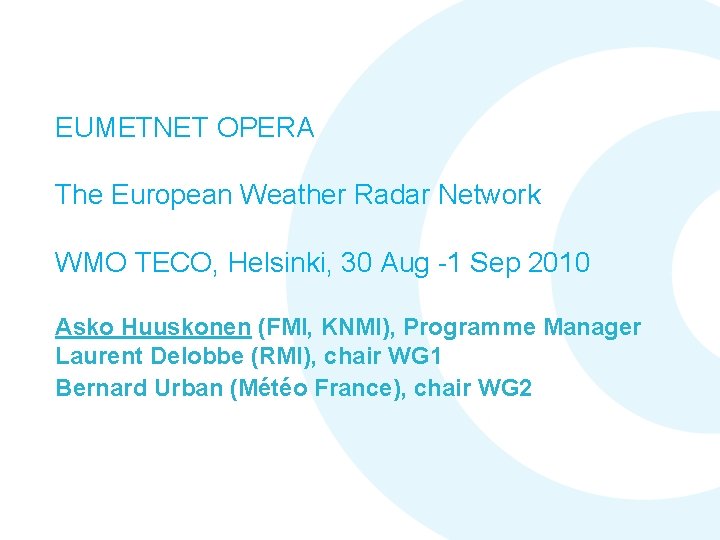 EUMETNET OPERA

The European Weather Radar Network

WMO TECO, Helsinki, 30 Aug -1 Sep 2010

Asko Huuskonen (FMI, KNMI), Programme Manager
Laurent Delobbe (RMI), chair WG1
Bernard Urban (Météo France), chair WG2